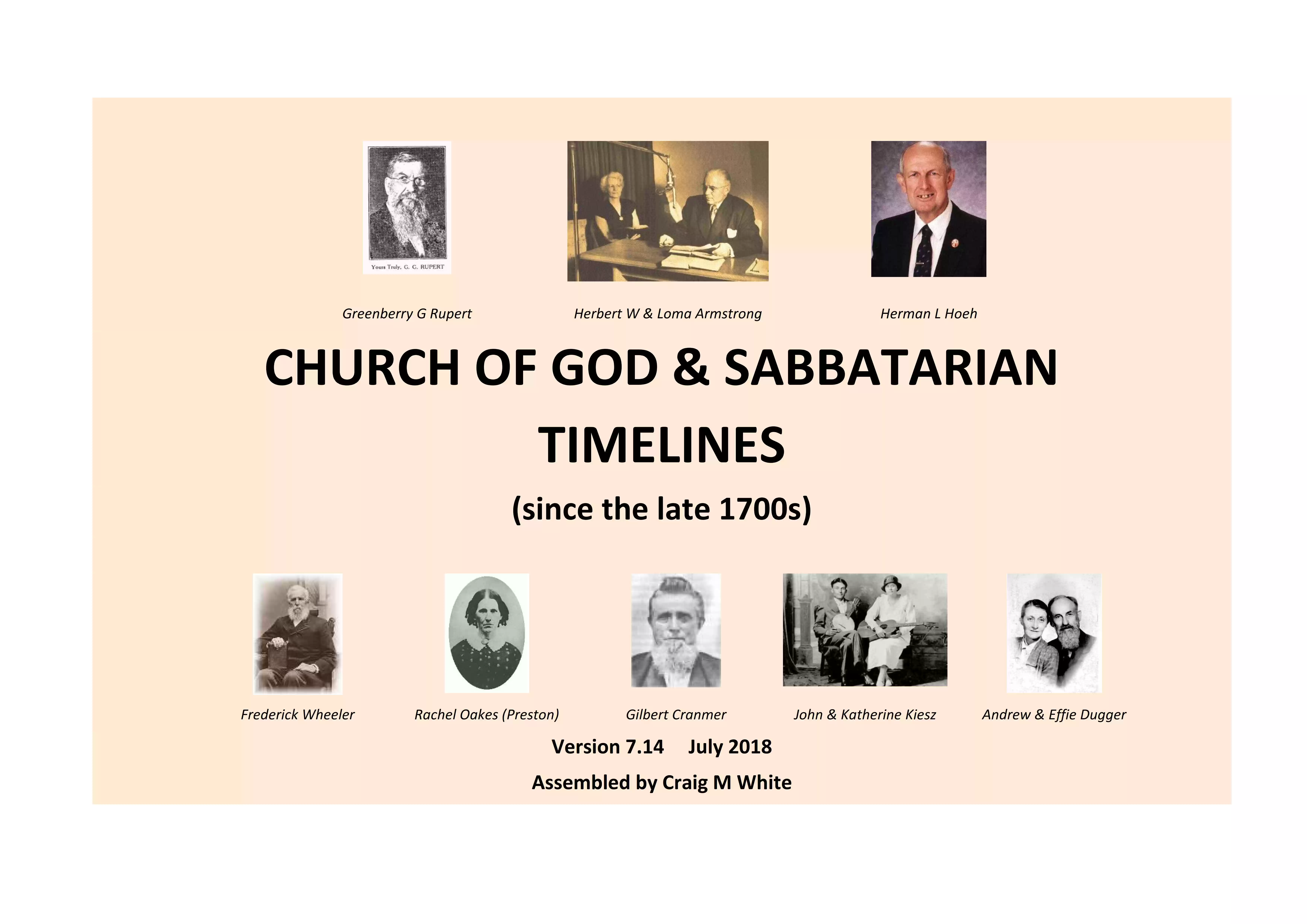 Yours Truly, G. G. RUPERT

Greenberry G Rupert

Herbert W & Loma Armstrong

Herman L Hoeh

CHURCH OF GOD & SABBATARIAN TIMELINES

(since the late 1700s)

Frederick Wheeler

Rachel Oakes (Preston)

Gilbert Cranmer

John & Katherine Kiesz

Andrew & Effie Dugger

Version 7.14 July 2018

Assembled by Craig M White